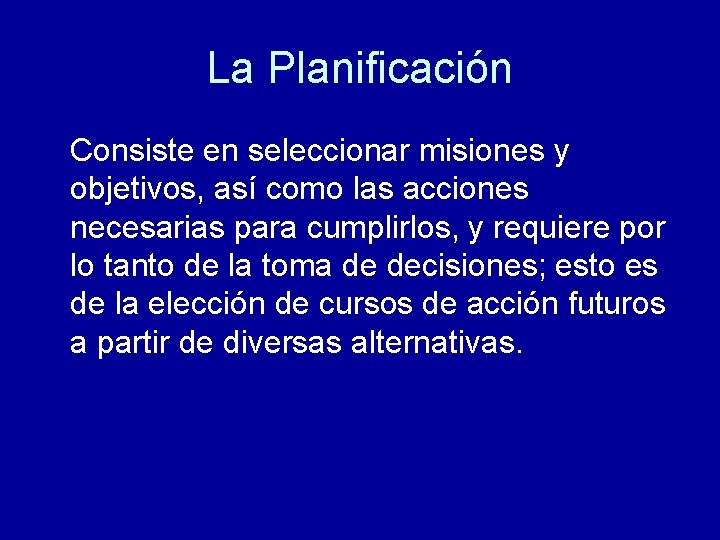 La Planificación

Consiste en seleccionar misiones y objetivos, así como las acciones necesarias para cumplirlos, y requiere por lo tanto de la toma de decisiones; esto es de la elección de cursos de acción futuros a partir de diversas alternativas.